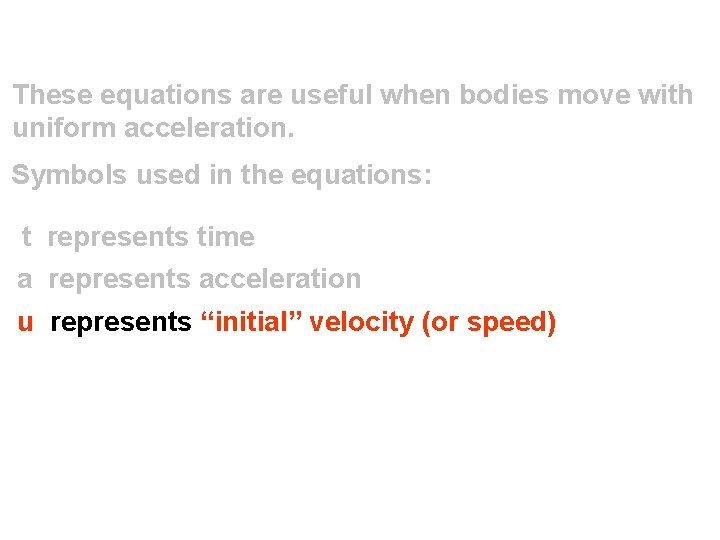 These equations are useful when bodies move with uniform acceleration.

Symbols used in the equations:

t represents time

a represents acceleration

u represents “initial” velocity (or speed)